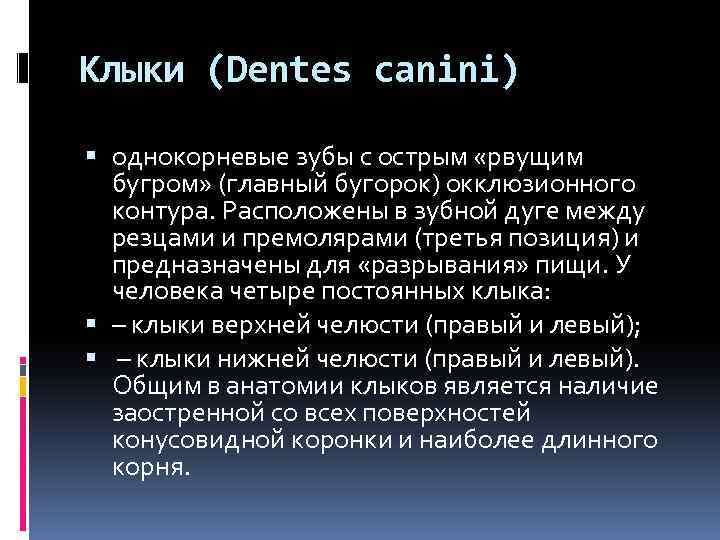 Клыки (Dentes canini)

▪ однокорневые зубы с острым «рвущим бугром» (главный бугорок) окклюзионного контура. Расположены в зубной дуге между резцами и премолярами (третья позиция) и предназначены для «разрывания» пищи. У человека четыре постоянных клыка:

▪ – клыки верхней челюсти (правый и левый);

▪ – клыки нижней челюсти (правый и левый). Общим в анатомии клыков является наличие заостренной со всех поверхностей конусовидной коронки и наиболее длинного корня.